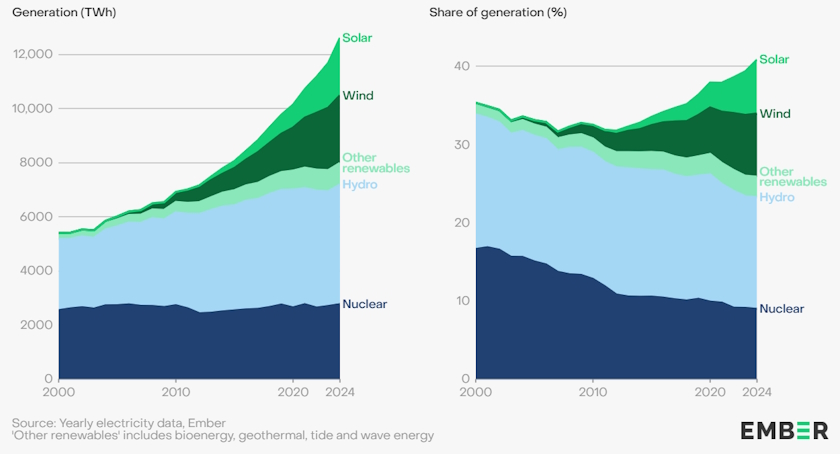 Generation (TWh)

12,000
10,000
8000
6000
4000
2000
0

2000
2010
2020
2024

Solar
Wind
Other renewables
Hydro
Nuclear

Share of generation (%)

40
30
20
10
0

2000
2010
2020
2024

Solar
Wind
Other renewables
Hydro
Nuclear

Source: Yearly electricity data, Ember
'Other renewables' includes bioenergy, geothermal, tide and wave energy

EMBER